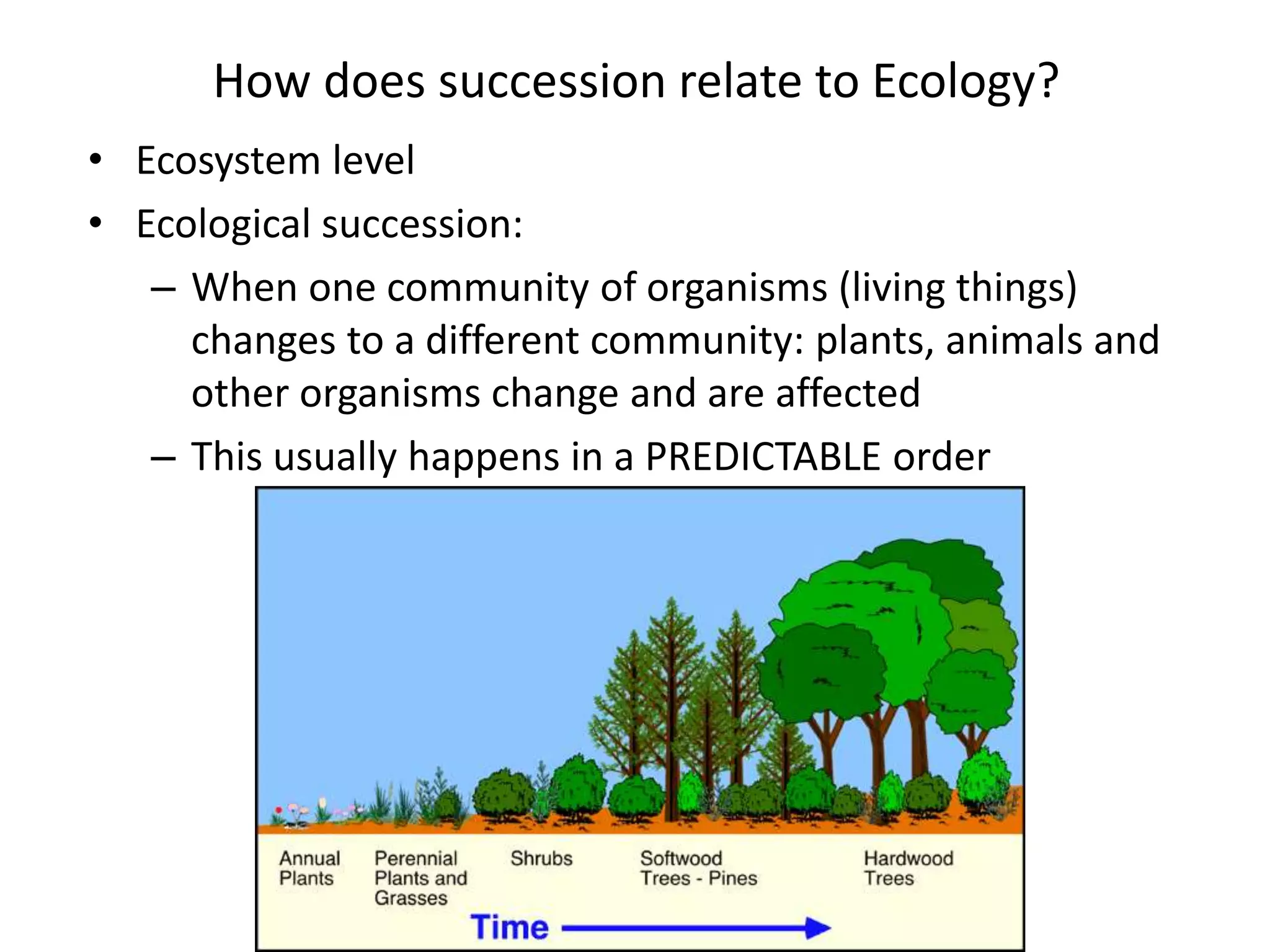 How does succession relate to Ecology?

• Ecosystem level
• Ecological succession:
– When one community of organisms (living things) changes to a different community: plants, animals and other organisms change and are affected
– This usually happens in a PREDICTABLE order

Annual Plants

Perennial Plants and Grasses

Shrubs

Softwood Trees - Pines

Hardwood Trees

Time